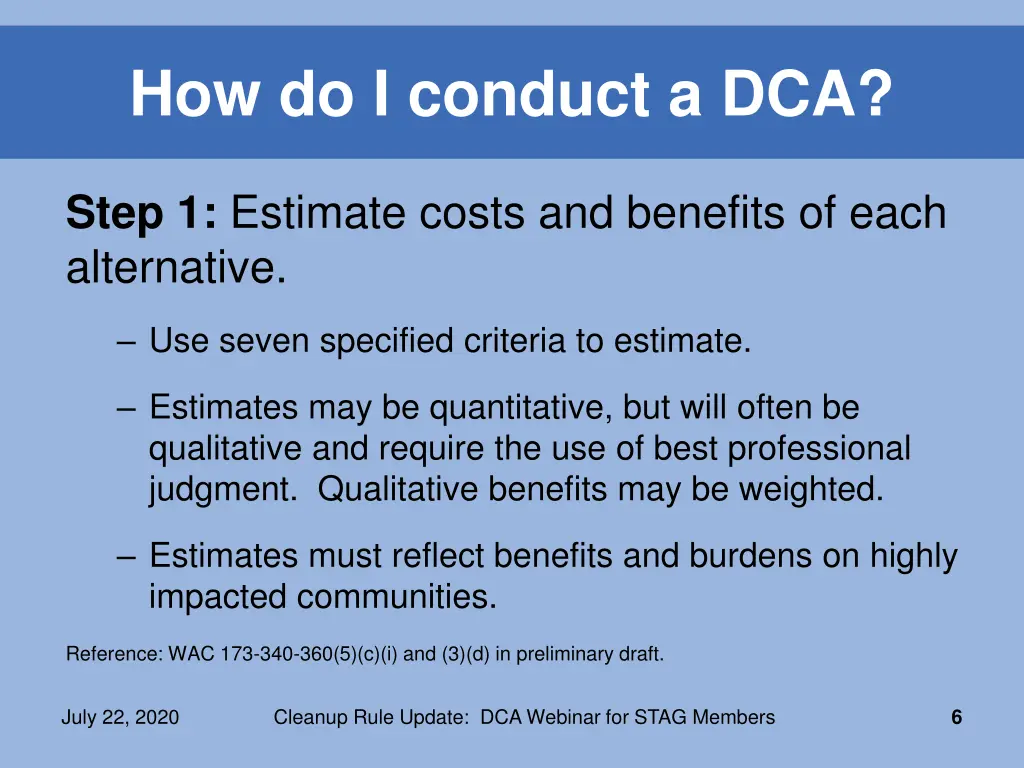 How do I conduct a DCA?

Step 1: Estimate costs and benefits of each alternative.

– Use seven specified criteria to estimate.

– Estimates may be quantitative, but will often be qualitative and require the use of best professional judgment. Qualitative benefits may be weighted.

– Estimates must reflect benefits and burdens on highly impacted communities.

Reference: WAC 173-340-360(5)(c)(i) and (3)(d) in preliminary draft.

July 22, 2020

Cleanup Rule Update: DCA Webinar for STAG Members

6